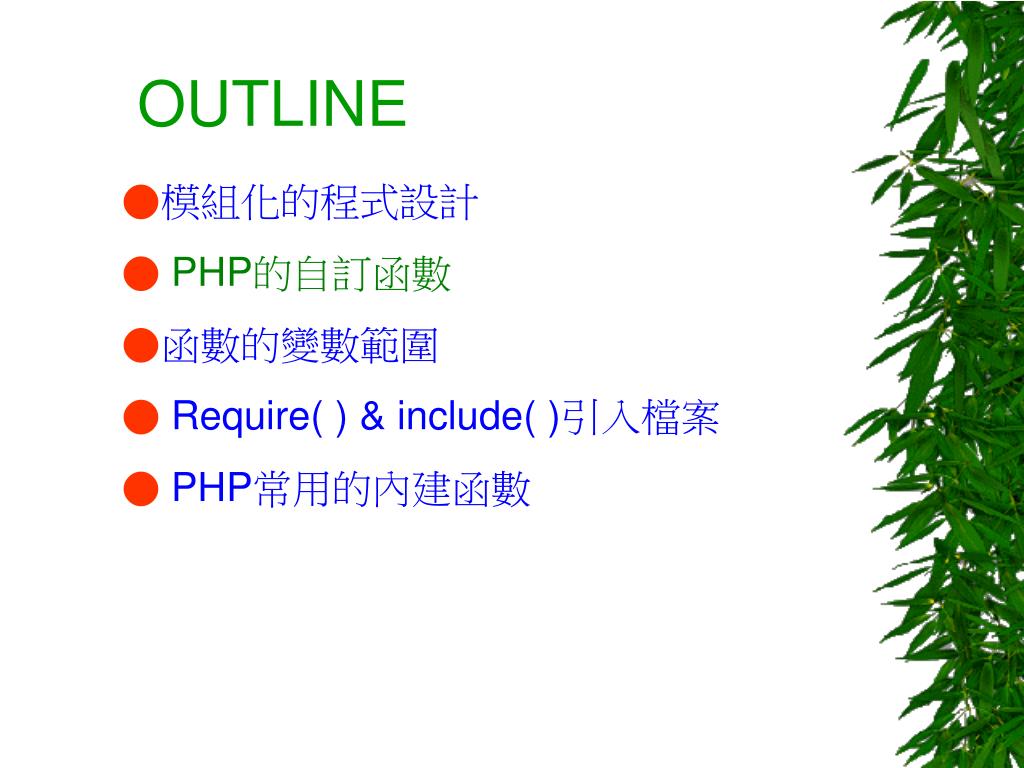 OUTLINE

●模組化的程式設計

● PHP的自訂函數

●函數的變數範圍

● Require( ) & include( )引入檔案

● PHP常用的內建函數